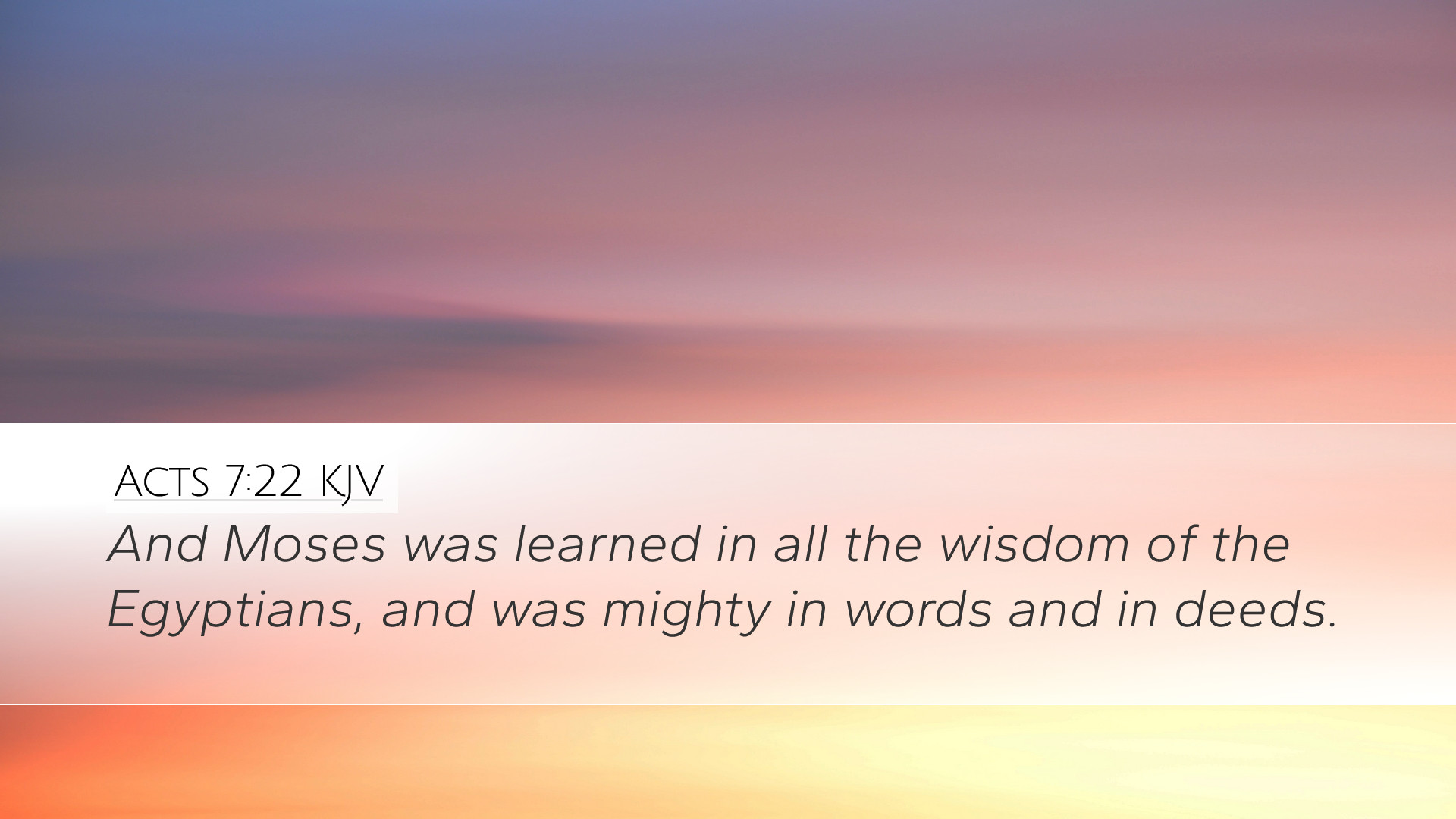 ACTS 7:22 KJV

And Moses was learned in all the wisdom of the Egyptians, and was mighty in words and in deeds.